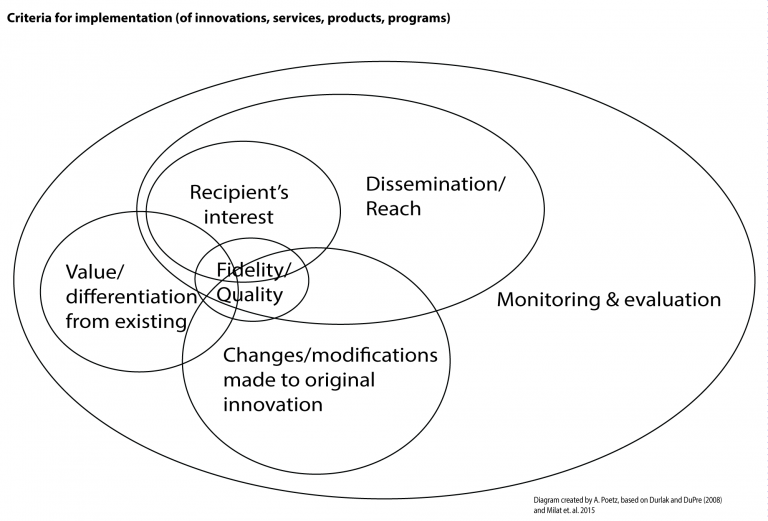 Criteria for implementation (of innovations, services, products, programs)

Recipient's interest

Dissemination/ Reach

Value/ differentiation from existing

Fidelity/ Quality

Monitoring & evaluation

Changes/modifications made to original innovation

Diagram created by A. Poetz, based on Durlak and DuPre (2008) and Milat et. al. 2015